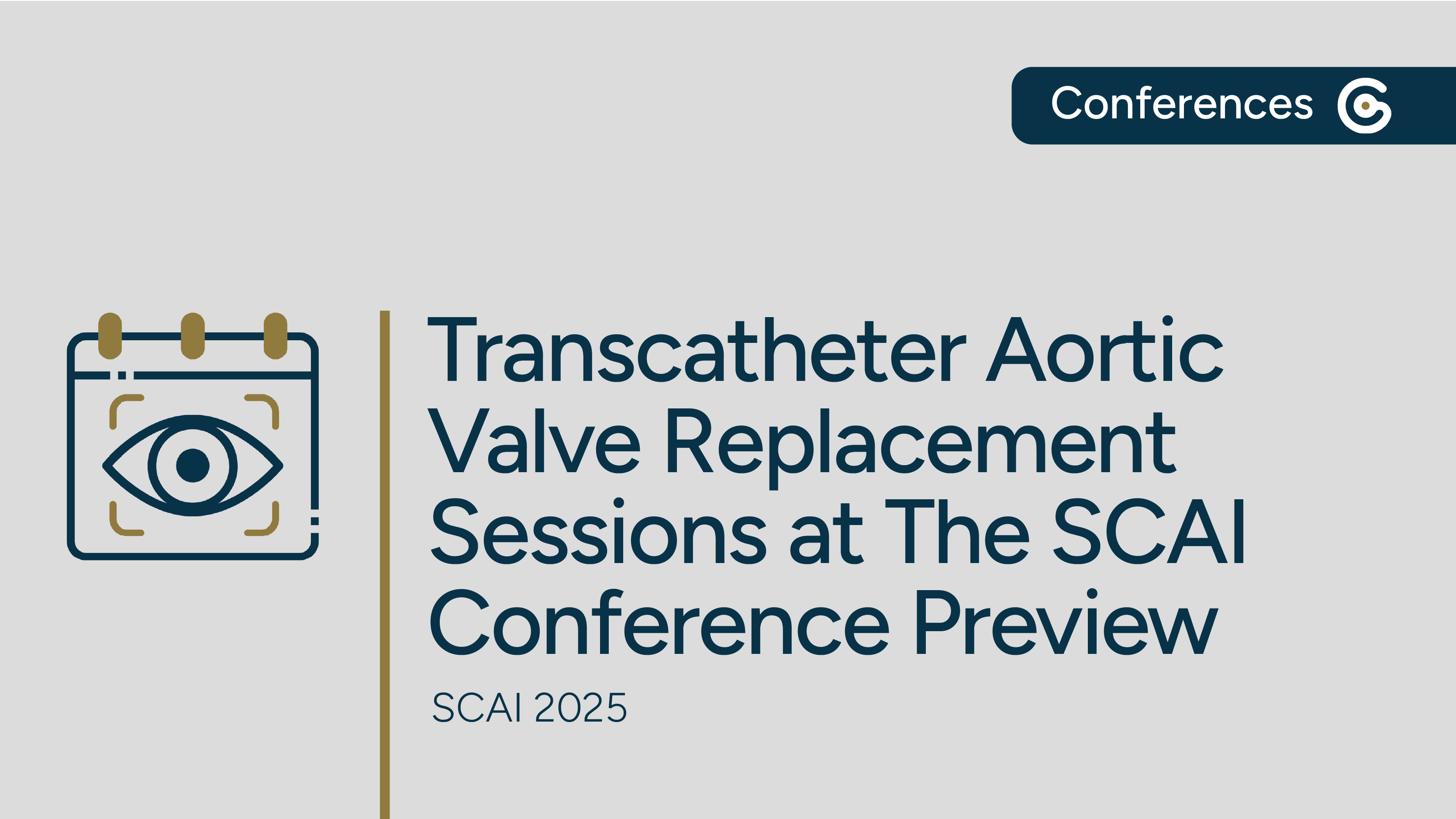 Conferences

Transcatheter Aortic Valve Replacement Sessions at The SCAI Conference Preview

SCAI 2025